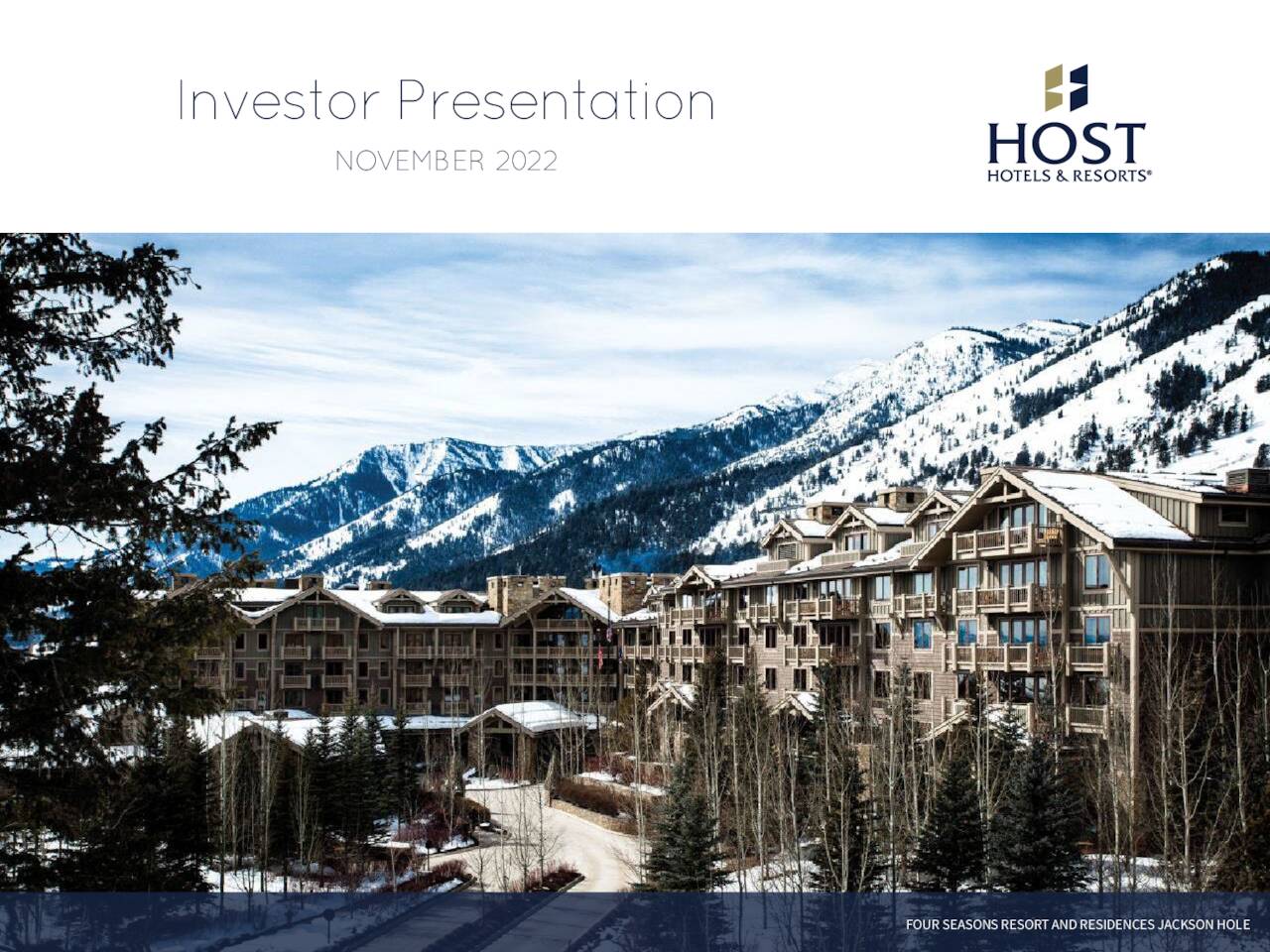 Investor Presentation

NOVEMBER 2022

HOST
HOTELS & RESORTS®

FOUR SEASONS RESORT AND RESIDENCES JACKSON HOLE